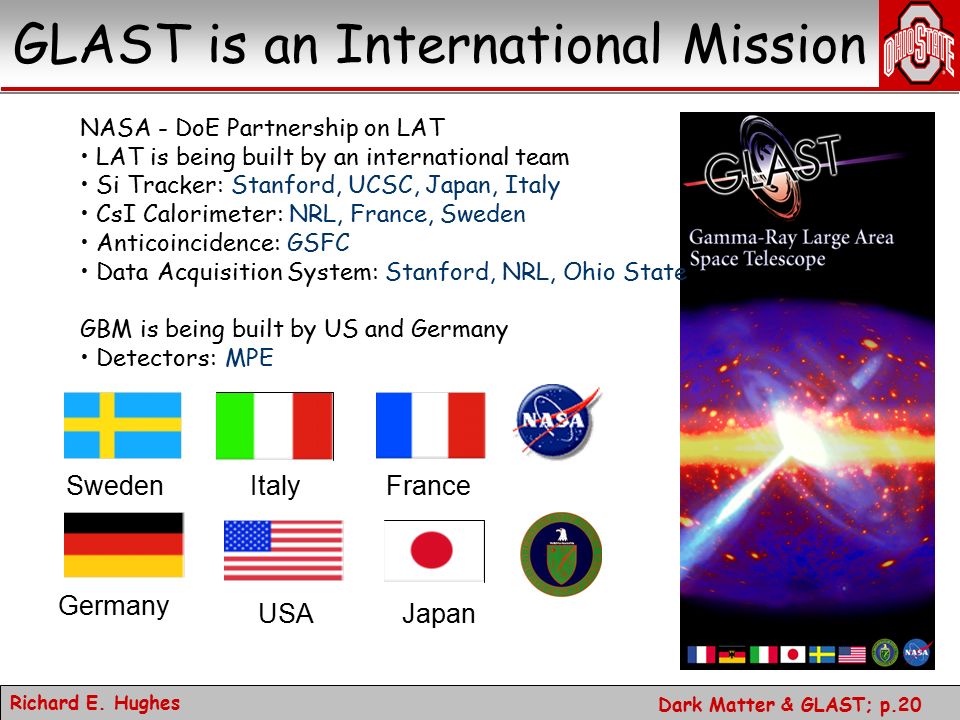 GLAST is an International Mission

OHIO STATE

NASA - DoE Partnership on LAT
• LAT is being built by an international team
• Si Tracker: Stanford, UCSC, Japan, Italy
• CsI Calorimeter: NRL, France, Sweden
• Anticoincidence: GSFC
• Data Acquisition System: Stanford, NRL, Ohio State

GBM is being built by US and Germany
• Detectors: MPE

NASA

Sweden Italy France

Germany USA Japan

GLAST
Gamma-Ray Large Area Space Telescope

NASA

Richard E. Hughes

Dark Matter & GLAST; p.20